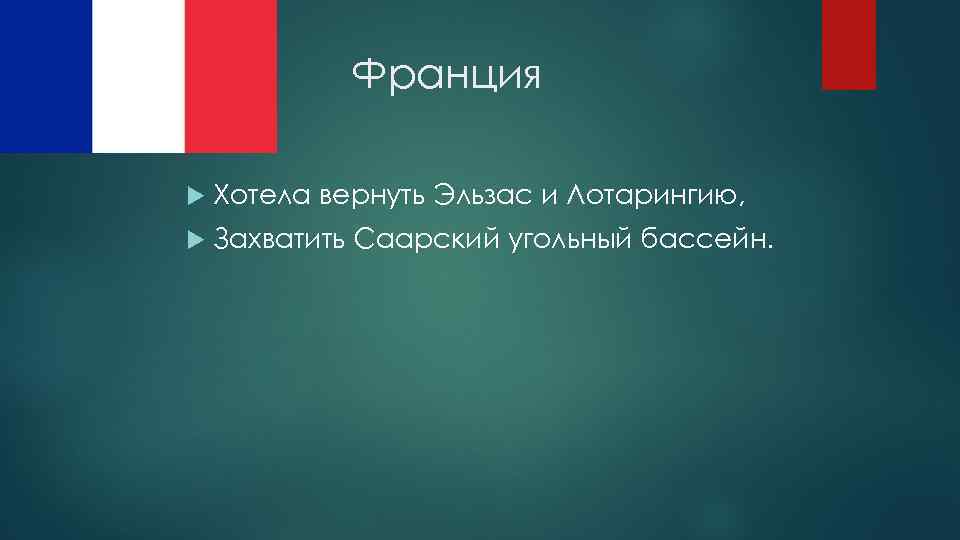 Франция

Хотела вернуть Эльзас и Лотарингию,
Захватить Саарский угольный бассейн.